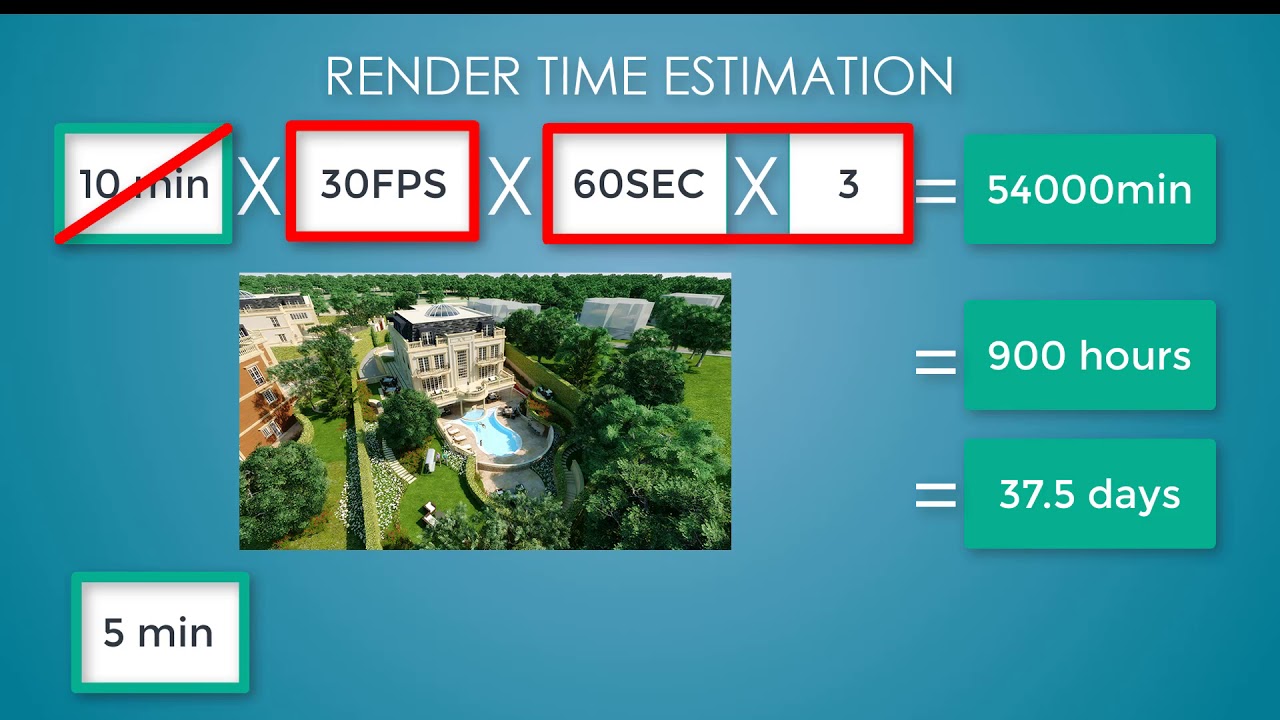 RENDER TIME ESTIMATION

10 min X 30FPS X 60SEC X 3 = 54000min

= 900 hours

= 37.5 days

5 min